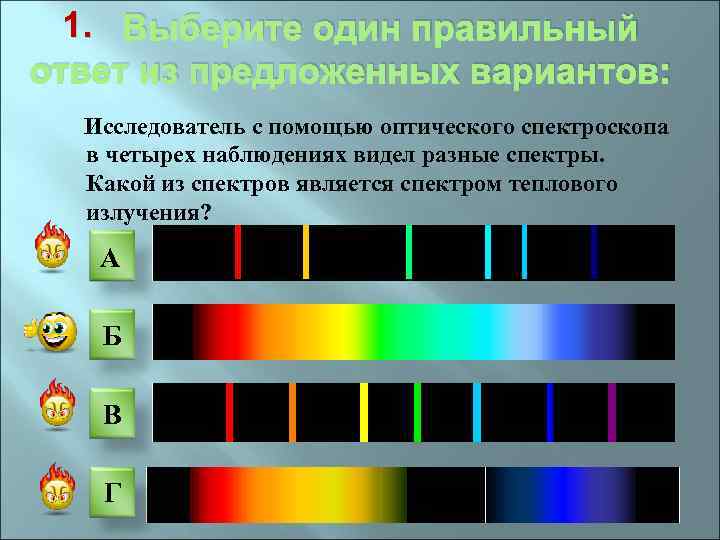 1. Выберите один правильный ответ из предложенных вариантов:

Исследователь с помощью оптического спектроскопа в четырех наблюдениях видел разные спектры. Какой из спектров является спектром теплового излучения?

А

Б

В

Г